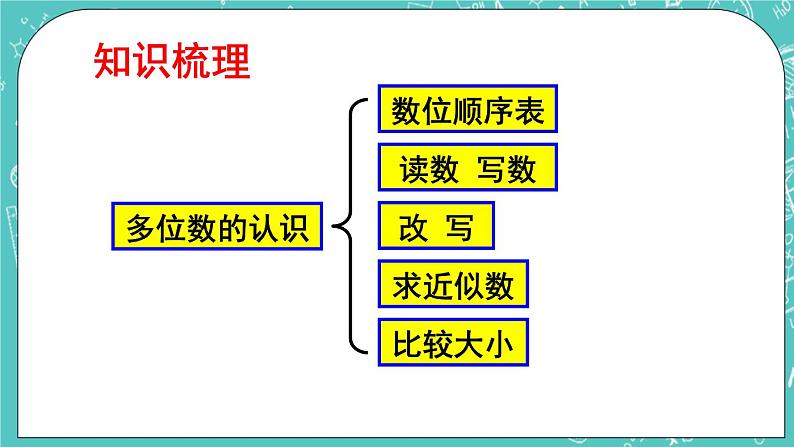 知识梳理

多位数的认识

数位顺序表

读数 写数

改 写

求近似数

比较大小